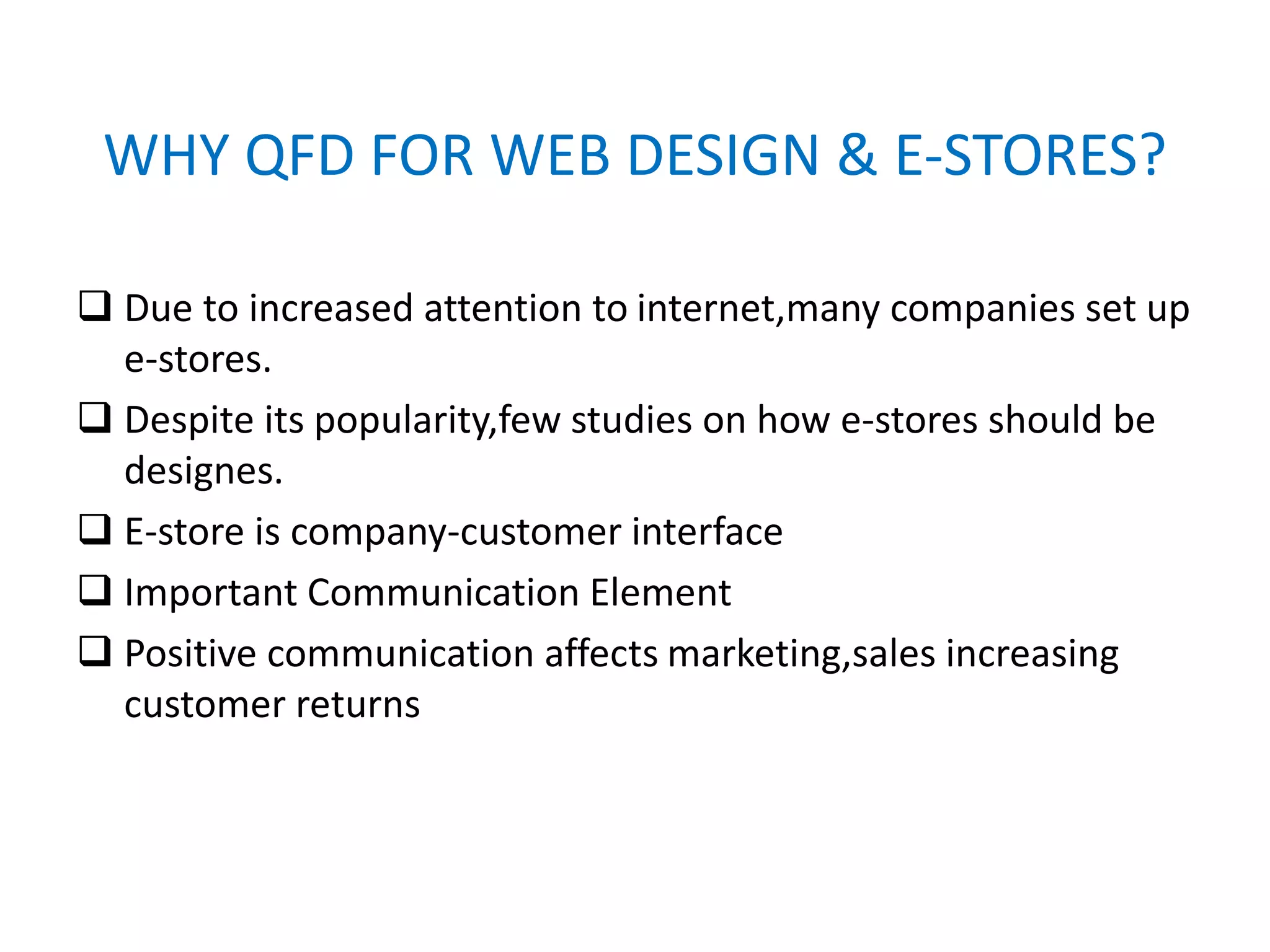 WHY QFD FOR WEB DESIGN & E-STORES?

❑ Due to increased attention to internet,many companies set up e-stores.

❑ Despite its popularity,few studies on how e-stores should be designes.

❑ E-store is company-customer interface

❑ Important Communication Element

❑ Positive communication affects marketing,sales increasing customer returns